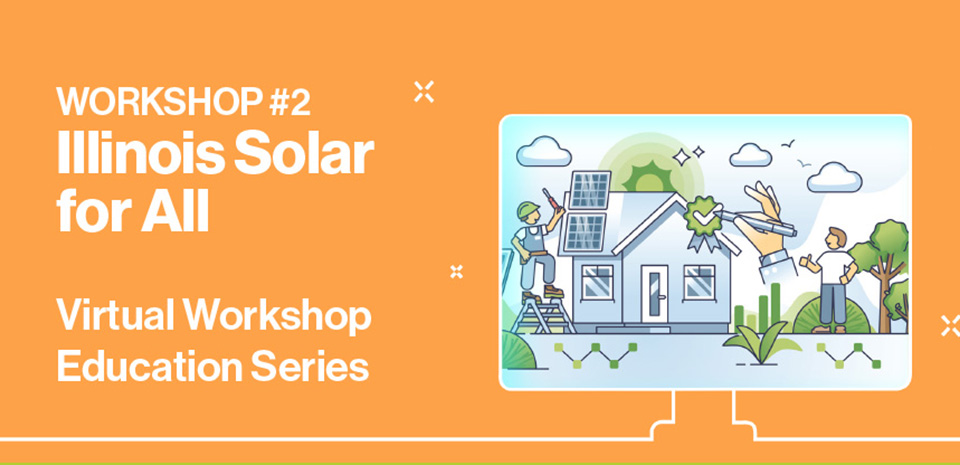 WORKSHOP #2
Illinois Solar for All

Virtual Workshop Education Series